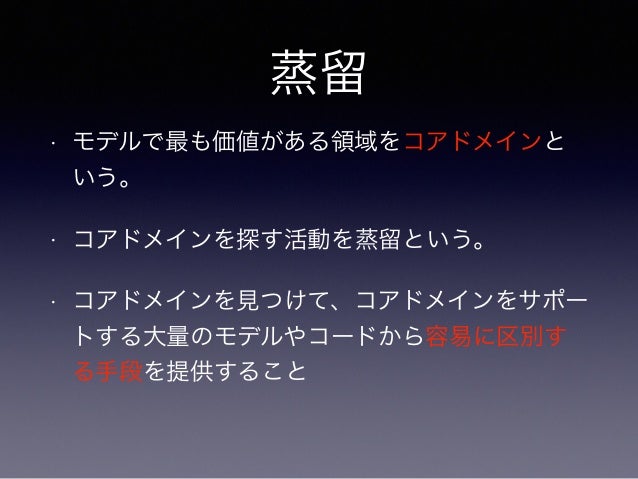 蒸留

· モデルで最も価値がある領域をコアドメインという。

· コアドメインを探す活動を蒸留という。

· コアドメインを見つけて、コアドメインをサポートする大量のモデルやコードから容易に区別する手段を提供すること